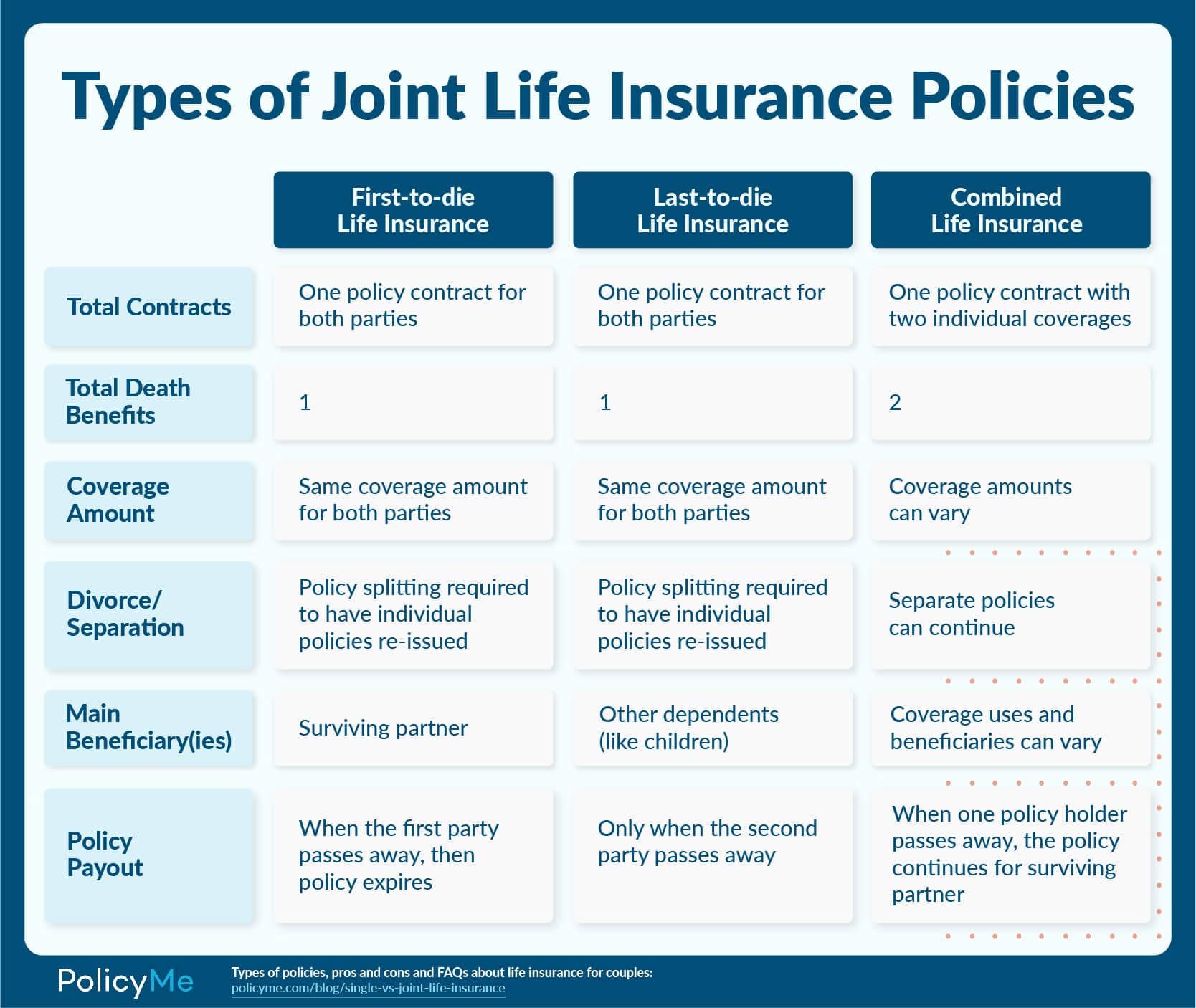 Types of Joint Life Insurance Policies

| | First-to-die Life Insurance | Last-to-die Life Insurance | Combined Life Insurance |
|---|---|---|---|
| Total Contracts | One policy contract for both parties | One policy contract for both parties | One policy contract with two individual coverages |
| Total Death Benefits | 1 | 1 | 2 |
| Coverage Amount | Same coverage amount for both parties | Same coverage amount for both parties | Coverage amounts can vary |
| Divorce/ Separation | Policy splitting required to have individual policies re-issued | Policy splitting required to have individual policies re-issued | Separate policies can continue |
| Main Beneficiary(ies) | Surviving partner | Other dependents (like children) | Coverage uses and beneficiaries can vary |
| Policy Payout | When the first party passes away, then policy expires | Only when the second party passes away | When one policy holder passes away, the policy continues for surviving partner |

PolicyMe

Types of policies, pros and cons and FAQs about life insurance for couples:
policyme.com/blog/single-vs-joint-life-insurance